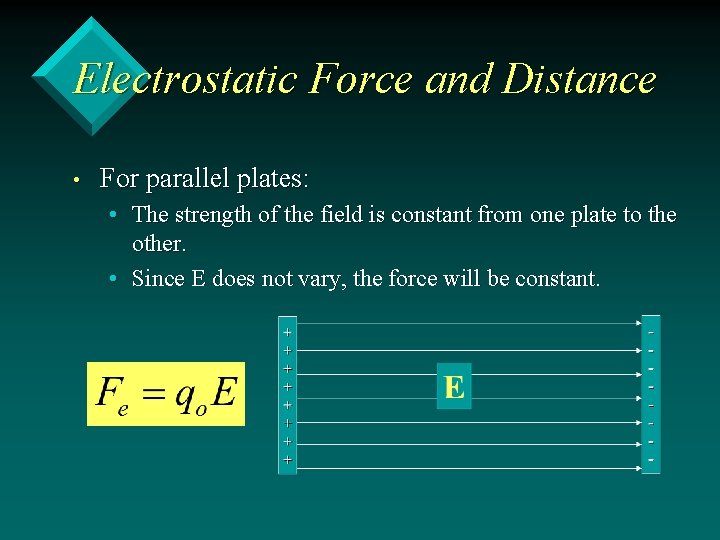 Electrostatic Force and Distance

• For parallel plates:
  • The strength of the field is constant from one plate to the other.
  • Since E does not vary, the force will be constant.

$F_e = q_o E$

+
+
+
+
+
+
+
+

E

-
-
-
-
-
-
-
-